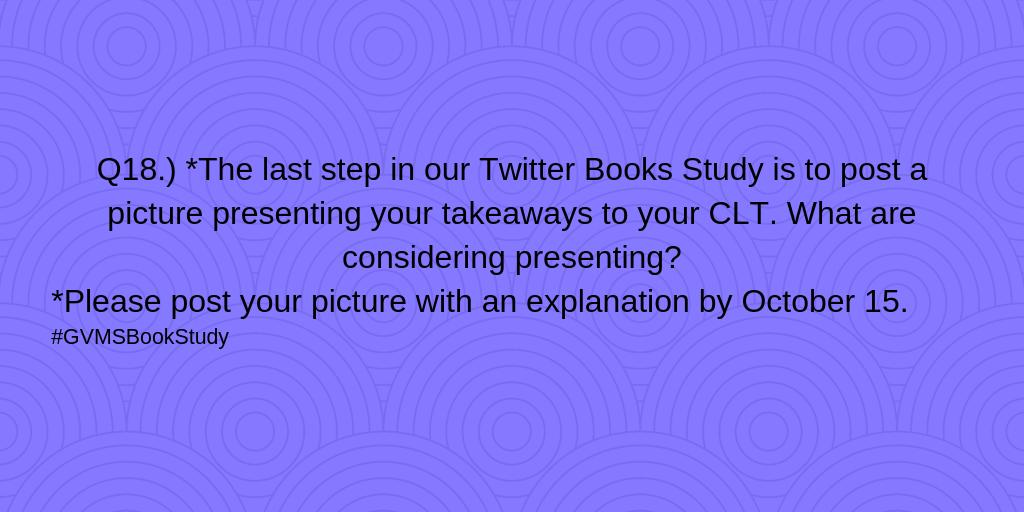 Q18.) *The last step in our Twitter Books Study is to post a picture presenting your takeaways to your CLT. What are considering presenting?

*Please post your picture with an explanation by October 15.

#GVMSBookStudy